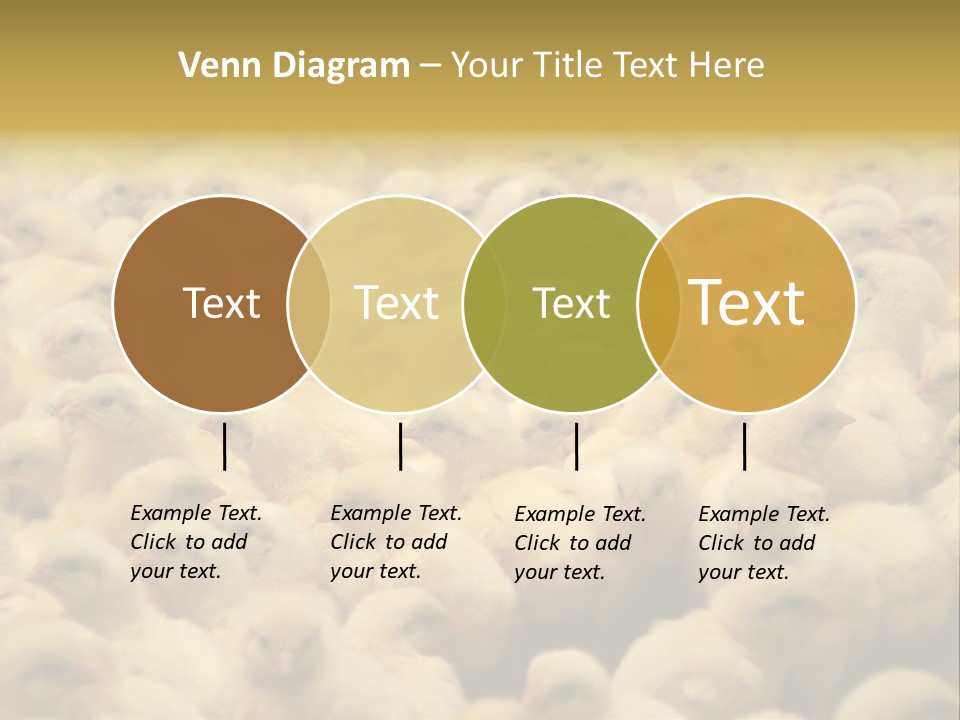 Venn Diagram – Your Title Text Here

Text

Text

Text

Text

Example Text. Click to add your text.

Example Text. Click to add your text.

Example Text. Click to add your text.

Example Text. Click to add your text.